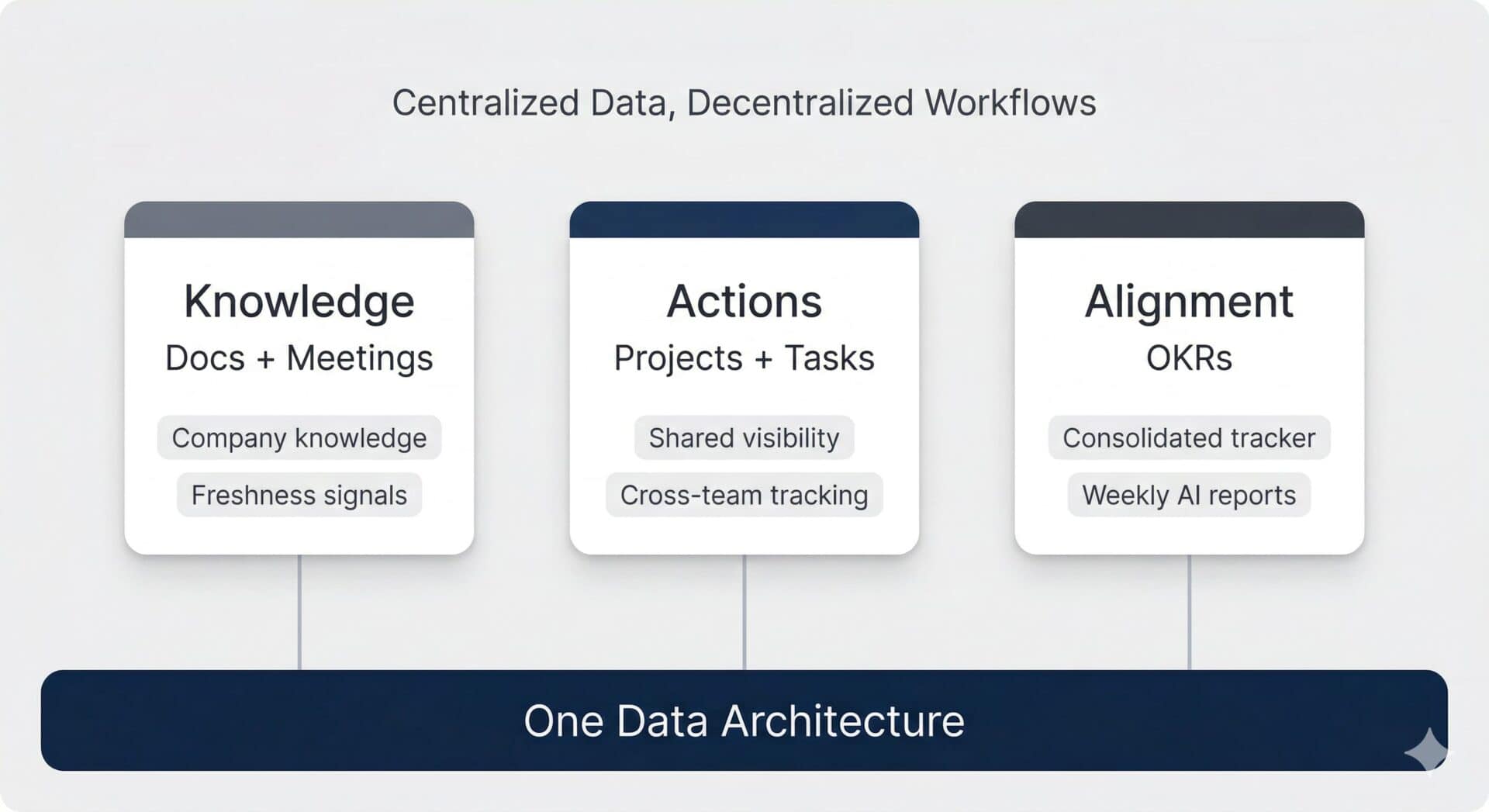 Centralized Data, Decentralized Workflows

Knowledge
Docs + Meetings
Company knowledge
Freshness signals

Actions
Projects + Tasks
Shared visibility
Cross-team tracking

Alignment
OKRs
Consolidated tracker
Weekly AI reports

One Data Architecture